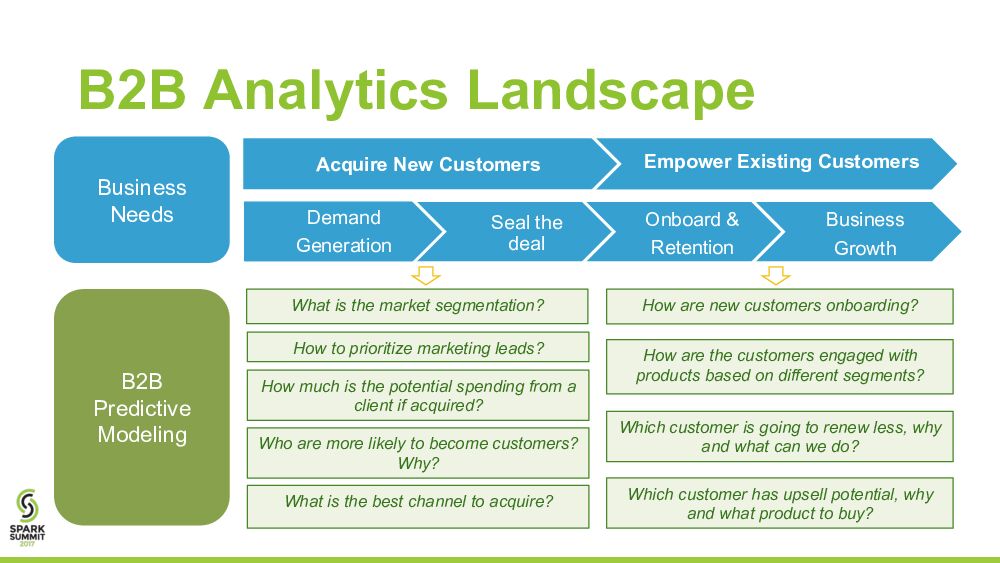 B2B Analytics Landscape

Business Needs

Acquire New Customers

Empower Existing Customers

Demand Generation

Seal the deal

Onboard & Retention

Business Growth

B2B Predictive Modeling

What is the market segmentation?

How to prioritize marketing leads?

How much is the potential spending from a client if acquired?

Who are more likely to become customers? Why?

What is the best channel to acquire?

How are new customers onboarding?

How are the customers engaged with products based on different segments?

Which customer is going to renew less, why and what can we do?

Which customer has upsell potential, why and what product to buy?

SPARK SUMMIT 2017